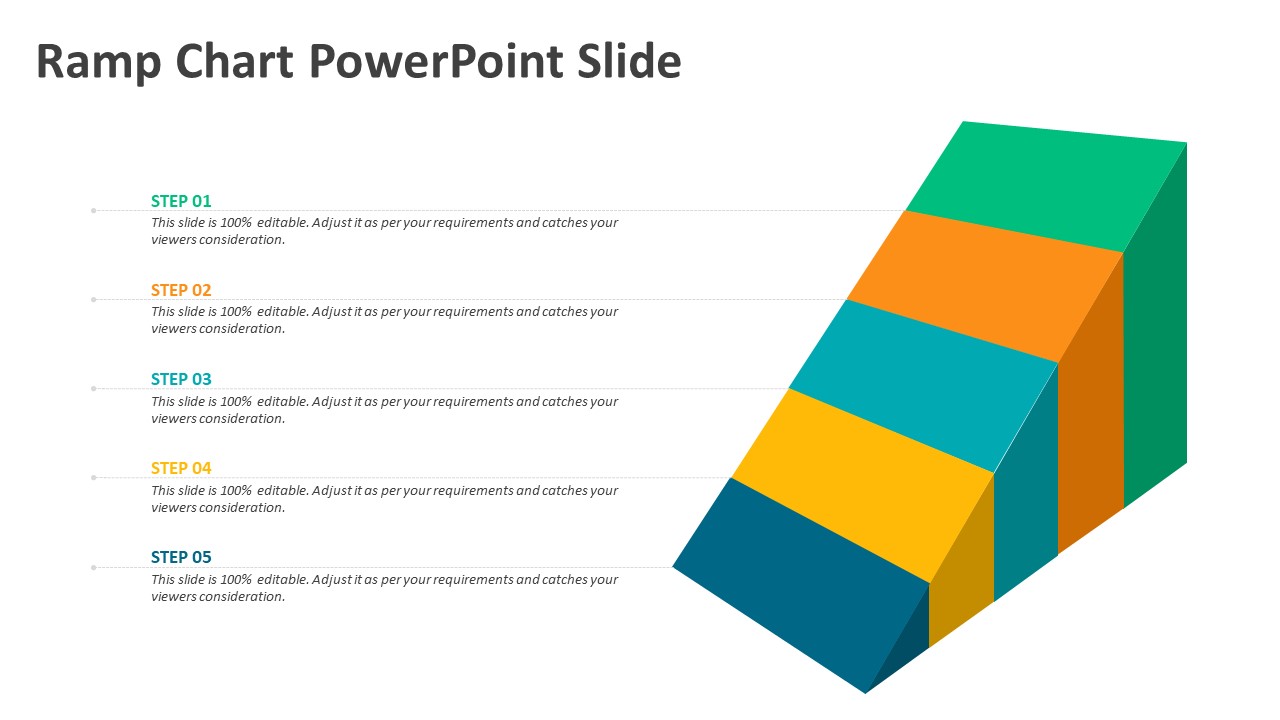 Ramp Chart PowerPoint Slide

STEP 01
This slide is 100% editable. Adjust it as per your requirements and catches your viewers consideration.

STEP 02
This slide is 100% editable. Adjust it as per your requirements and catches your viewers consideration.

STEP 03
This slide is 100% editable. Adjust it as per your requirements and catches your viewers consideration.

STEP 04
This slide is 100% editable. Adjust it as per your requirements and catches your viewers consideration.

STEP 05
This slide is 100% editable. Adjust it as per your requirements and catches your viewers consideration.